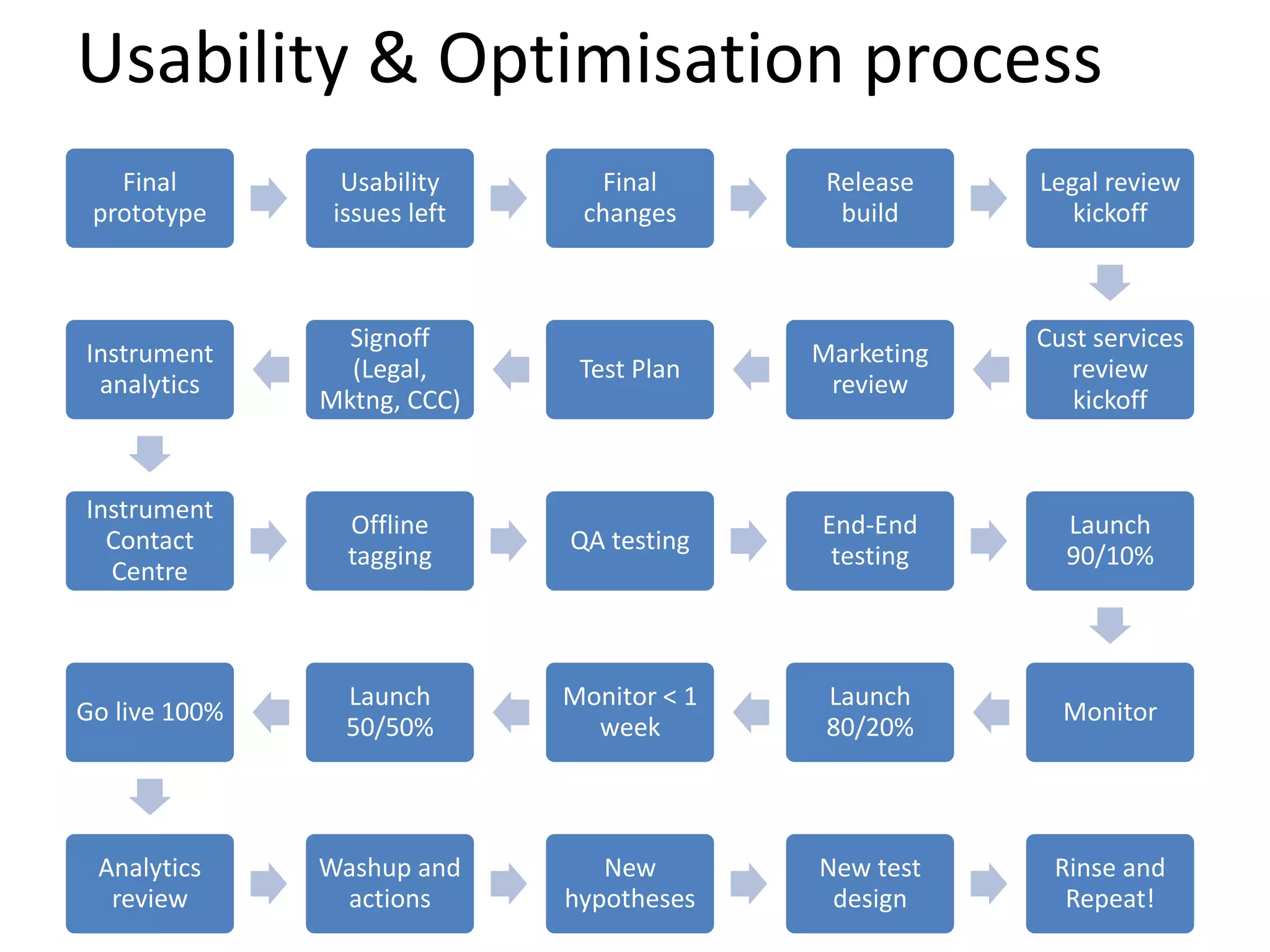 Usability & Optimisation process

Final prototype

Usability issues left

Final changes

Release build

Legal review kickoff

Cust services review kickoff

Marketing review

Test Plan

Signoff (Legal, Mktng, CCC)

Instrument analytics

Instrument Contact Centre

Offline tagging

QA testing

End-End testing

Launch 90/10%

Monitor

Launch 80/20%

Monitor < 1 week

Launch 50/50%

Go live 100%

Analytics review

Washup and actions

New hypotheses

New test design

Rinse and Repeat!